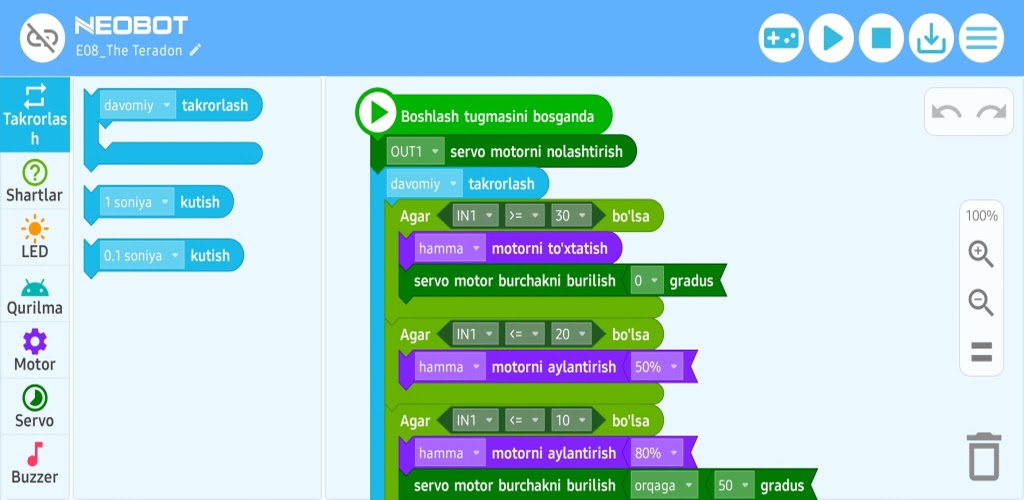 NEOBOT
E08_The Teradon

Takrorlash
Shartlar
LED
Qurilma
Motor
Servo
Buzzer

davomiy takrorlash
1 soniya kutish
0.1 soniya kutish

Boshlash tugmasini bosganda
OUT1 servo motorni nolashtirish
davomiy takrorlash
Agar IN1 >= 30 bo'lsa
hamma motorni to'xtatish
servo motor burchakni burilish 0 gradus
Agar IN1 <= 20 bo'lsa
hamma motorni aylantirish 50%
Agar IN1 <= 10 bo'lsa
hamma motorni aylantirish 80%
servo motor burchakni burilish orqaga 50 gradus

100%